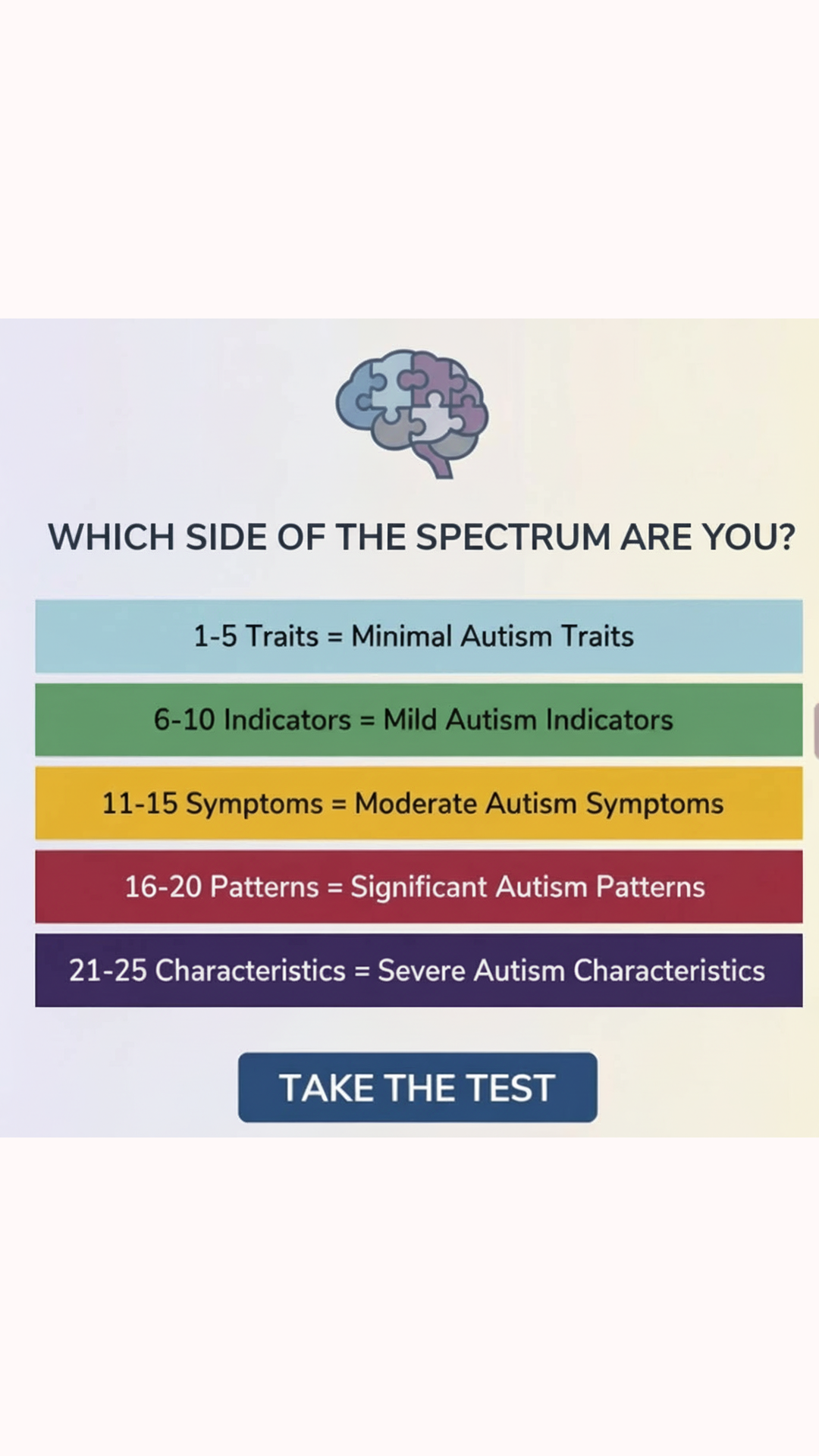 WHICH SIDE OF THE SPECTRUM ARE YOU?

1-5 Traits = Minimal Autism Traits

6-10 Indicators = Mild Autism Indicators

11-15 Symptoms = Moderate Autism Symptoms

16-20 Patterns = Significant Autism Patterns

21-25 Characteristics = Severe Autism Characteristics

TAKE THE TEST